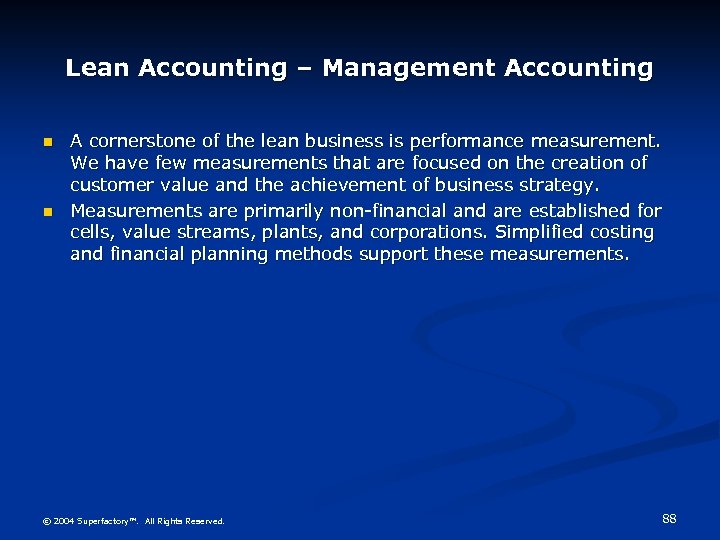 Lean Accounting – Management Accounting

- A cornerstone of the lean business is performance measurement. We have few measurements that are focused on the creation of customer value and the achievement of business strategy.
- Measurements are primarily non-financial and are established for cells, value streams, plants, and corporations. Simplified costing and financial planning methods support these measurements.

© 2004 Superfactory™. All Rights Reserved.

88